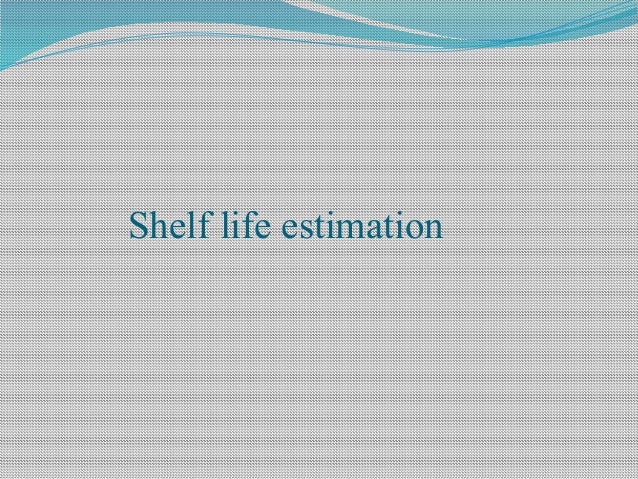 Shelf life estimation